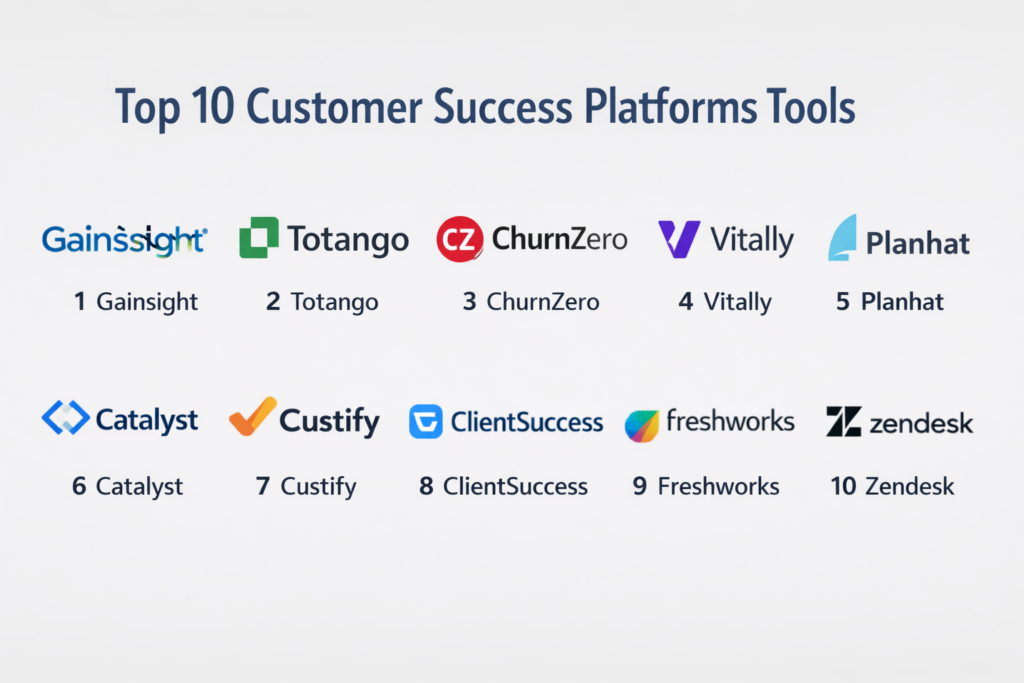 Top 10 Customer Success Platforms Tools

Gainsight
1 Gainsight

Totango
2 Totango

CZ ChurnZero
3 ChurnZero

Vitally
4 Vitally

Planhat
5 Planhat

Catalyst
6 Catalyst

Custify
7 Custify

ClientSuccess
8 ClientSuccess

freshworks
9 Freshworks

zendesk
10 Zendesk